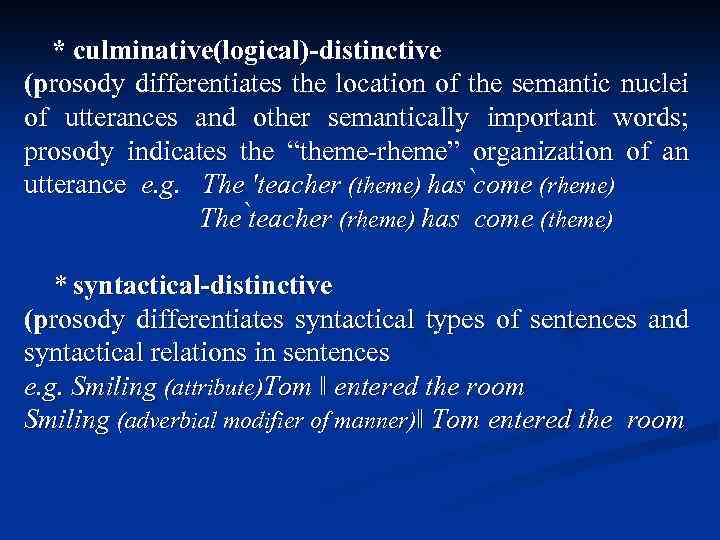 * culminative(logical)-distinctive
(prosody differentiates the location of the semantic nuclei of utterances and other semantically important words; prosody indicates the “theme-rheme” organization of an utterance e.g. The 'teacher (theme) has `come (rheme)
The `teacher (rheme) has come (theme)

* syntactical-distinctive
(prosody differentiates syntactical types of sentences and syntactical relations in sentences
e.g. Smiling (attribute)Tom ‖ entered the room
Smiling (adverbial modifier of manner)‖ Tom entered the room